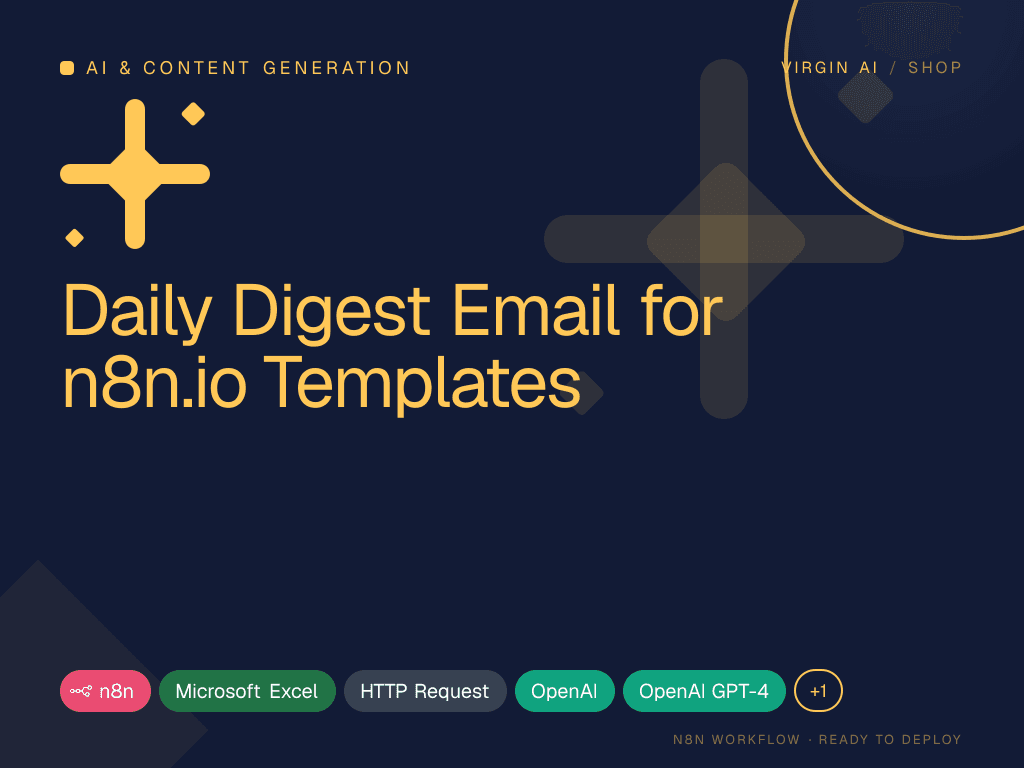 AI & CONTENT GENERATION

VIRGIN AI / SHOP

Daily Digest Email for n8n.io Templates

n8n
Microsoft Excel
HTTP Request
OpenAI
OpenAI GPT-4
+1

N8N WORKFLOW · READY TO DEPLOY